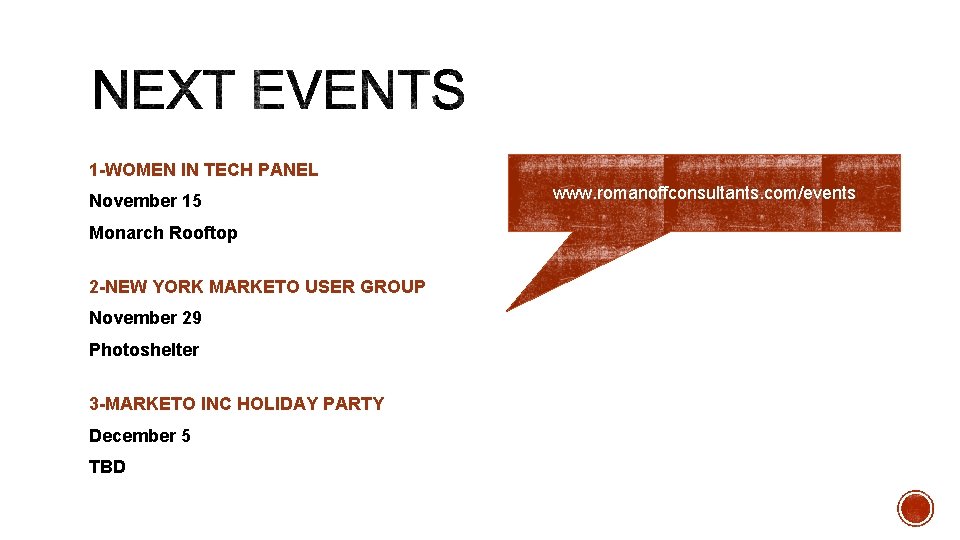 NEXT EVENTS

1-WOMEN IN TECH PANEL

November 15

Monarch Rooftop

2-NEW YORK MARKETO USER GROUP

November 29

Photoshelter

3-MARKETO INC HOLIDAY PARTY

December 5

TBD

www.romanoffconsultants.com/events